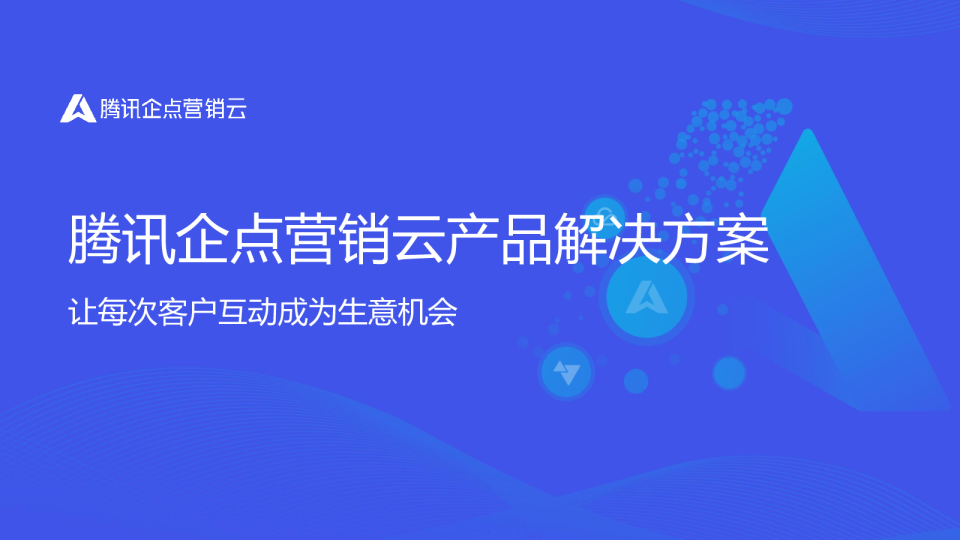 腾讯企点营销云

腾讯企点营销云产品解决方案

让每次客户互动成为生意机会